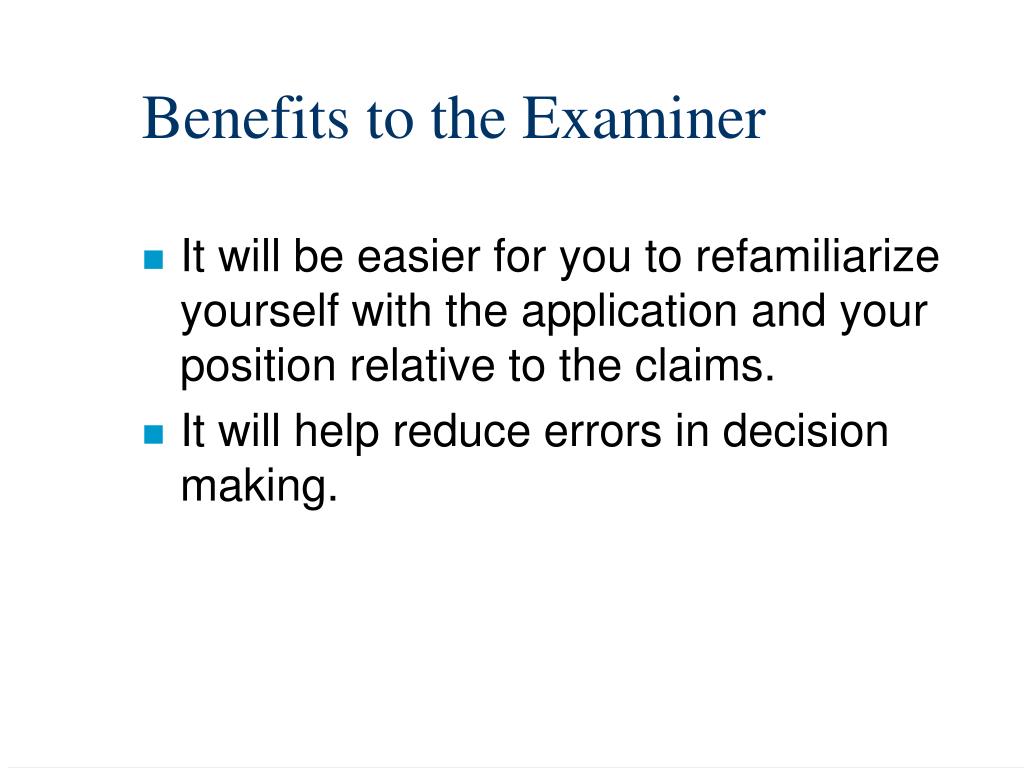 Benefits to the Examiner

- It will be easier for you to refamiliarize yourself with the application and your position relative to the claims.
- It will help reduce errors in decision making.